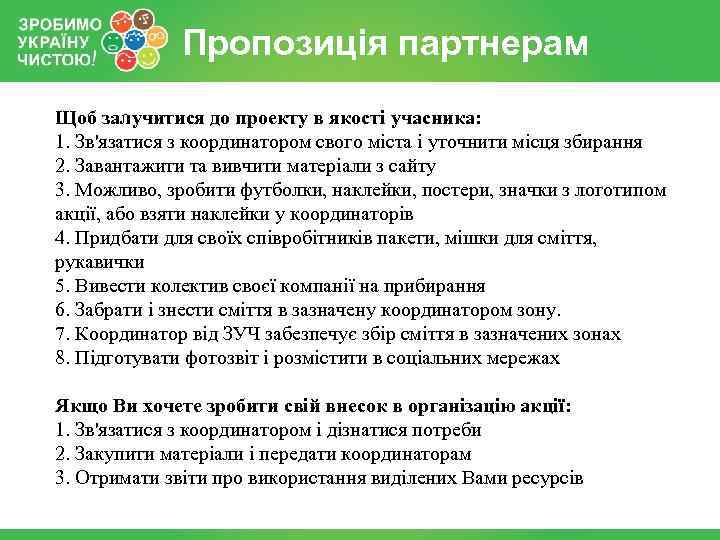 ЗРОБИМО УКРАЇНУ ЧИСТОЮ!

Пропозиція партнерам

Щоб залучитися до проекту в якості учасника:
1. Зв'язатися з координатором свого міста і уточнити місця збирання
2. Завантажити та вивчити матеріали з сайту
3. Можливо, зробити футболки, наклейки, постери, значки з логотипом акції, або взяти наклейки у координаторів
4. Придбати для своїх співробітників пакети, мішки для сміття, рукавички
5. Вивести колектив своєї компанії на прибирання
6. Забрати і знести сміття в зазначену координатором зону.
7. Координатор від ЗУЧ забезпечує збір сміття в зазначених зонах
8. Підготувати фотозвіт і розмістити в соціальних мережах

Якщо Ви хочете зробити свій внесок в організацію акції:
1. Зв'язатися з координатором і дізнатися потреби
2. Закупити матеріали і передати координаторам
3. Отримати звіти про використання виділених Вами ресурсів